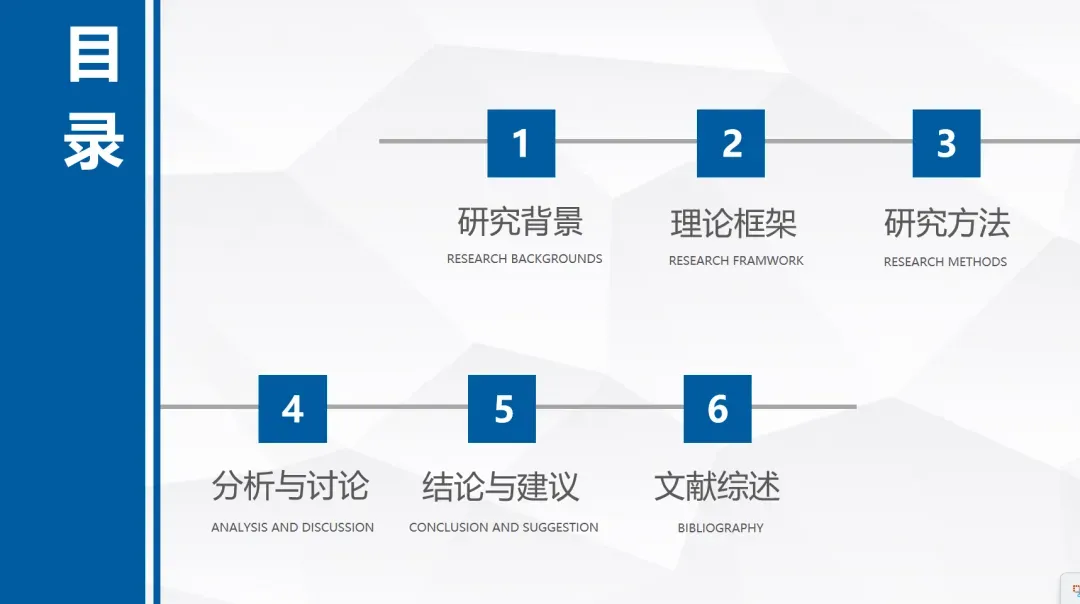 目录

1
研究背景
RESEARCH BACKGROUNDS

2
理论框架
RESEARCH FRAMWORK

3
研究方法
RESEARCH METHODS

4
分析与讨论
ANALYSIS AND DISCUSSION

5
结论与建议
CONCLUSION AND SUGGESTION

6
文献综述
BIBLIOGRAPHY